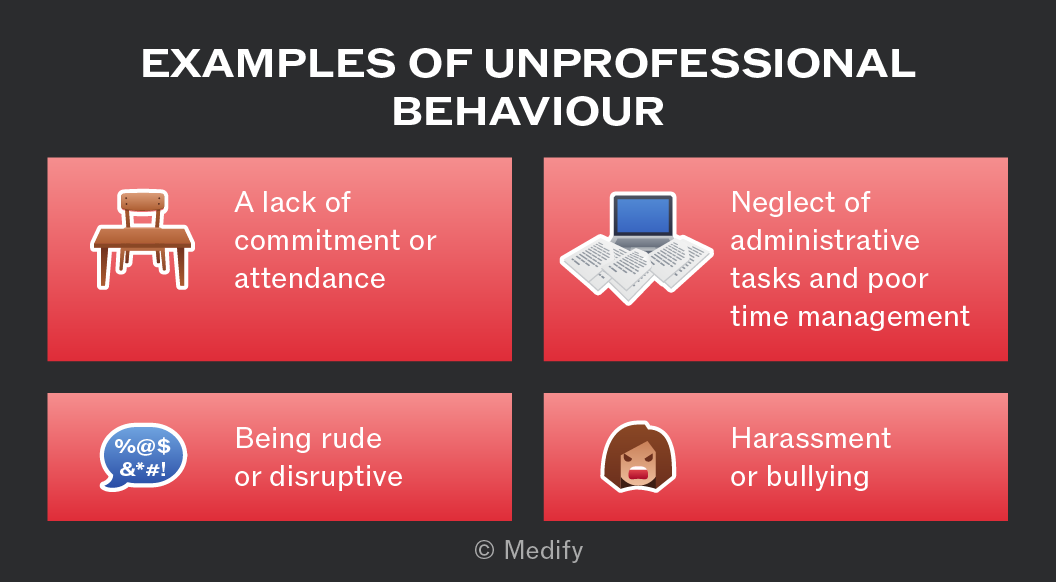 EXAMPLES OF UNPROFESSIONAL BEHAVIOUR

A lack of commitment or attendance

Neglect of administrative tasks and poor time management

%@$ &*#!

Being rude or disruptive

Harassment or bullying

© Medify